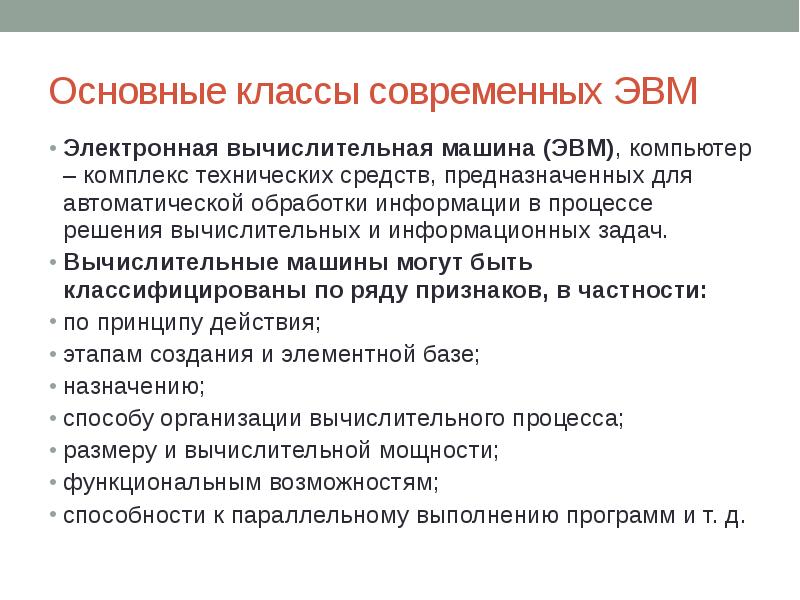 Основные классы современных ЭВМ

• Электронная вычислительная машина (ЭВМ), компьютер – комплекс технических средств, предназначенных для автоматической обработки информации в процессе решения вычислительных и информационных задач.
• Вычислительные машины могут быть классифицированы по ряду признаков, в частности:
• по принципу действия;
• этапам создания и элементной базе;
• назначению;
• способу организации вычислительного процесса;
• размеру и вычислительной мощности;
• функциональным возможностям;
• способности к параллельному выполнению программ и т. д.